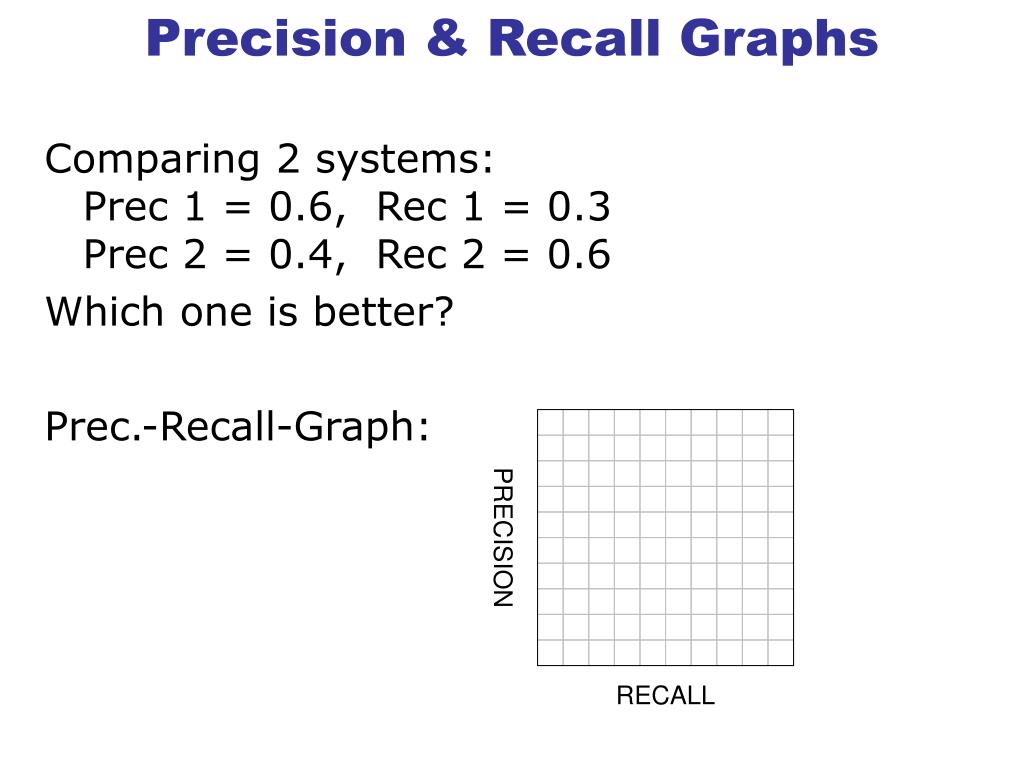 Precision & Recall Graphs

Comparing 2 systems:
Prec 1 = 0.6, Rec 1 = 0.3
Prec 2 = 0.4, Rec 2 = 0.6

Which one is better?

Prec.-Recall-Graph:

PRECISION

RECALL